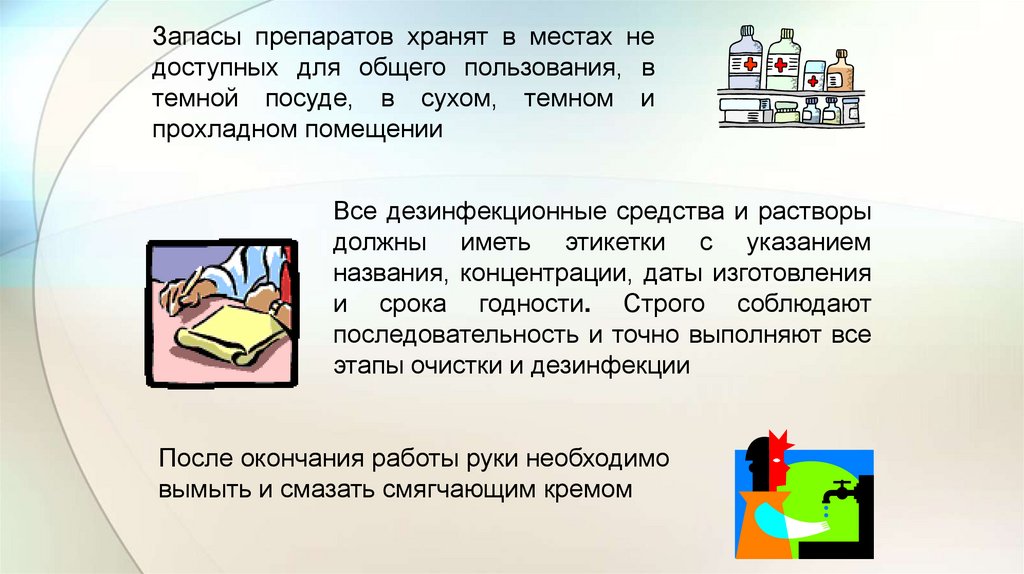 Запасы препаратов хранят в местах не доступных для общего пользования, в темной посуде, в сухом, темном и прохладном помещении

Все дезинфекционные средства и растворы должны иметь этикетки с указанием названия, концентрации, даты изготовления и срока годности. Строго соблюдают последовательность и точно выполняют все этапы очистки и дезинфекции

После окончания работы руки необходимо вымыть и смазать смягчающим кремом